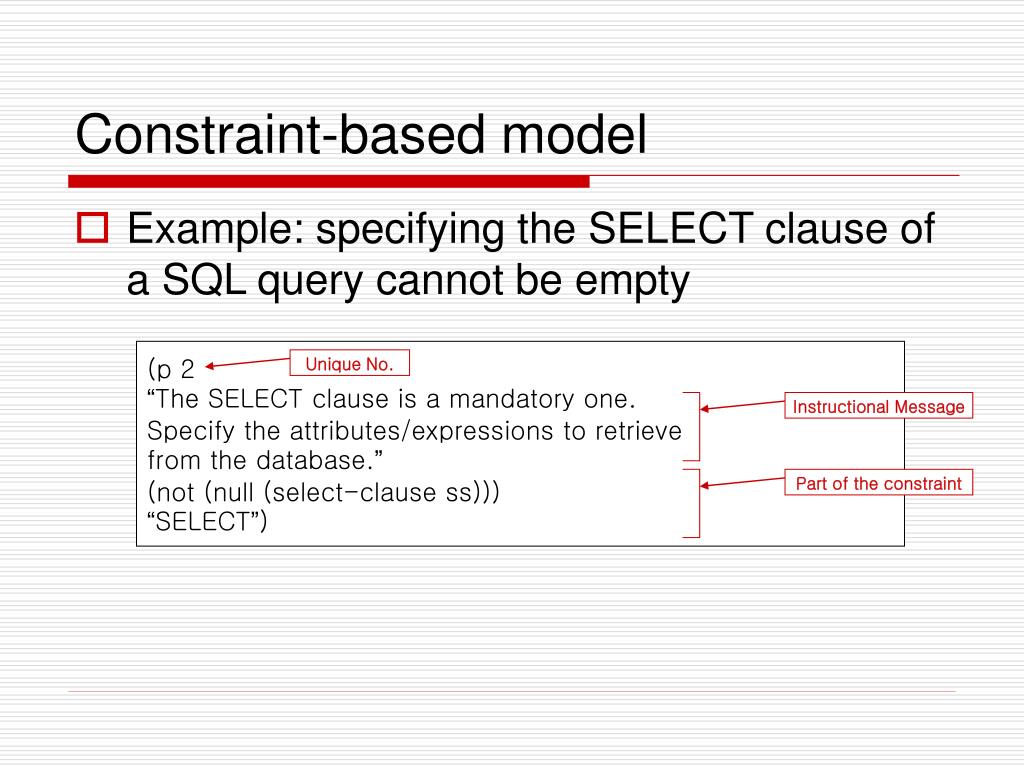 Constraint-based model

Example: specifying the SELECT clause of a SQL query cannot be empty

(p 2
“The SELECT clause is a mandatory one.
Specify the attributes/expressions to retrieve from the database.”
(not (null (select-clause ss)))
“SELECT”)

Unique No.

Instructional Message

Part of the constraint